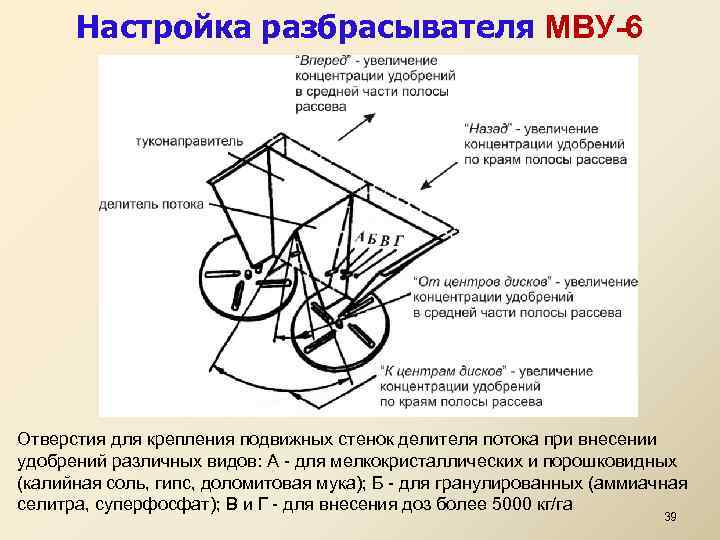 Настройка разбрасывателя МВУ-6

"Вперед" - увеличение концентрации удобрений в средней части полосы рассева

"Назад" - увеличение концентрации удобрений по краям полосы рассева

туконаправитель

делитель потока

А Б В Г

"От центров дисков" - увеличение концентрации удобрений в средней части полосы рассева

"К центрам дисков" - увеличение концентрации удобрений по краям полосы рассева

Отверстия для крепления подвижных стенок делителя потока при внесении удобрений различных видов: А - для мелкокристаллических и порошковидных (калийная соль, гипс, доломитовая мука); Б - для гранулированных (аммиачная селитра, суперфосфат); В и Г - для внесения доз более 5000 кг/га

39